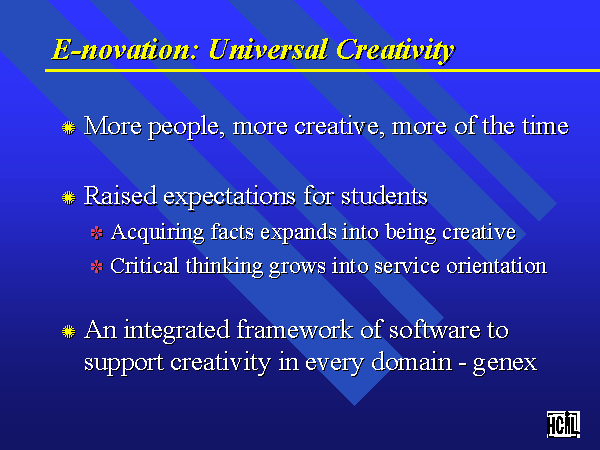 E-novation: Universal Creativity

More people, more creative, more of the time

Raised expectations for students

Acquiring facts expands into being creative

Critical thinking grows into service orientation

An integrated framework of software to support creativity in every domain - genex

HCIL